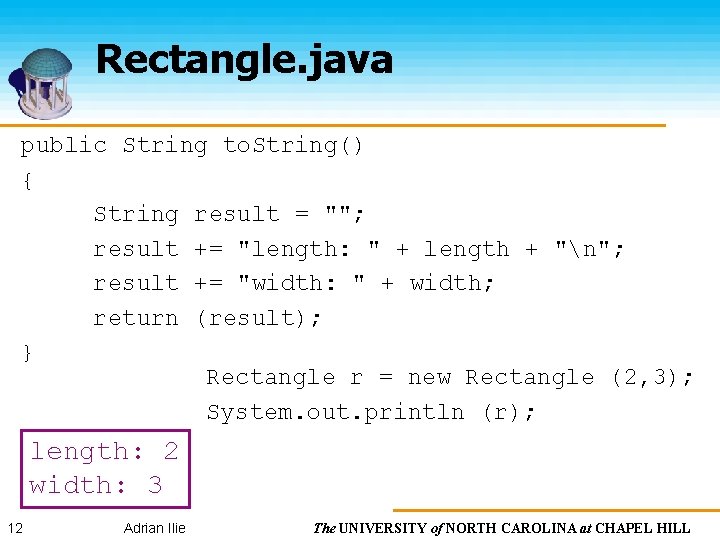 Rectangle.java

public String toString()
{
String result = "";
result += "length: " + length + "\n";
result += "width: " + width;
return (result);
}

Rectangle r = new Rectangle (2,3);
System.out.println (r);

length: 2
width: 3

12 Adrian Ilie The UNIVERSITY of NORTH CAROLINA at CHAPEL HILL